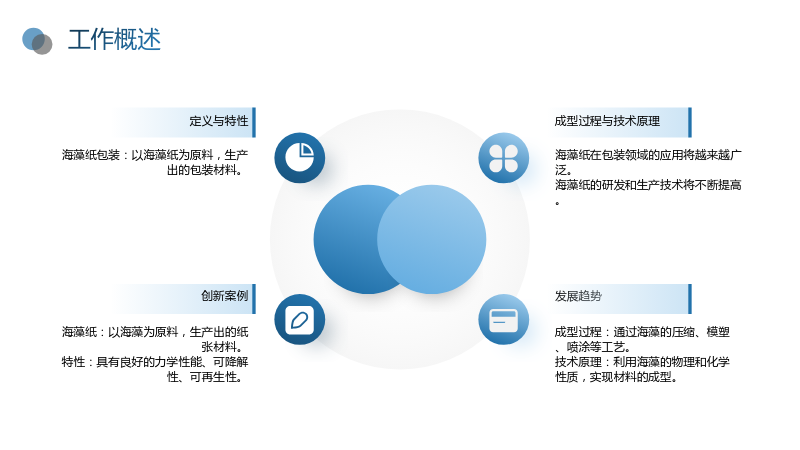 工作概述

定义与特性

海藻纸包装：以海藻纸为原料，生产出的包装材料。

创新案例

海藻纸：以海藻为原料，生产出的纸张材料。
特性：具有良好的力学性能、可降解性、可再生性。

成型过程与技术原理

海藻纸在包装领域的应用将越来越广泛。
海藻纸的研发和生产技术将不断提高。

发展趋势

成型过程：通过海藻的压缩、模塑、喷涂等工艺。
技术原理：利用海藻的物理和化学性质，实现材料的成型。